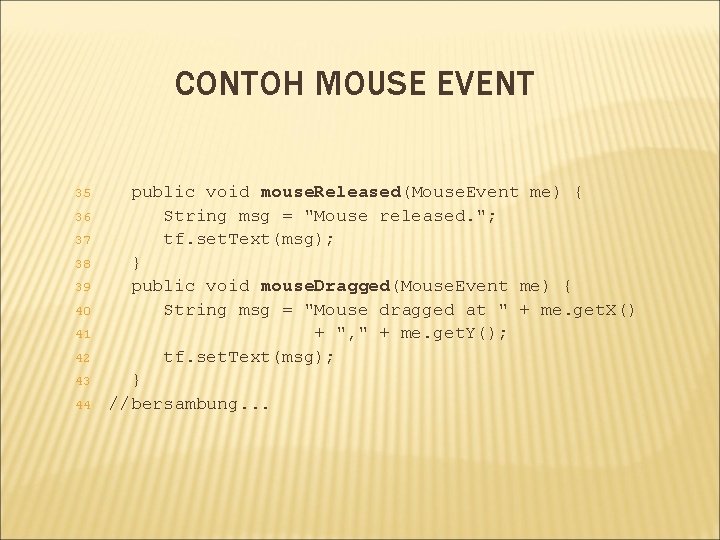 CONTOH MOUSE EVENT

35 public void mouseReleased(MouseEvent me) {
36 String msg = "Mouse released.";
37 tf.setText(msg);
38 }
39 public void mouseDragged(MouseEvent me) {
40 String msg = "Mouse dragged at " + me.getX()
41 + "," + me.getY();
42 tf.setText(msg);
43 }
44 //bersambung...